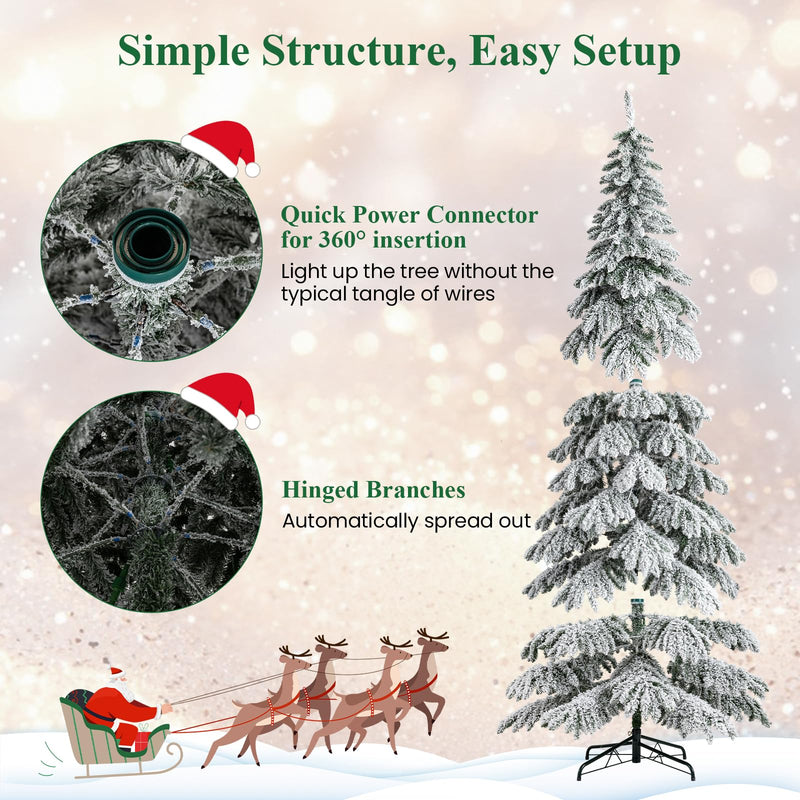 Simple Structure, Easy Setup

Quick Power Connector for 360° insertion

Light up the tree without the typical tangle of wires

Hinged Branches

Automatically spread out